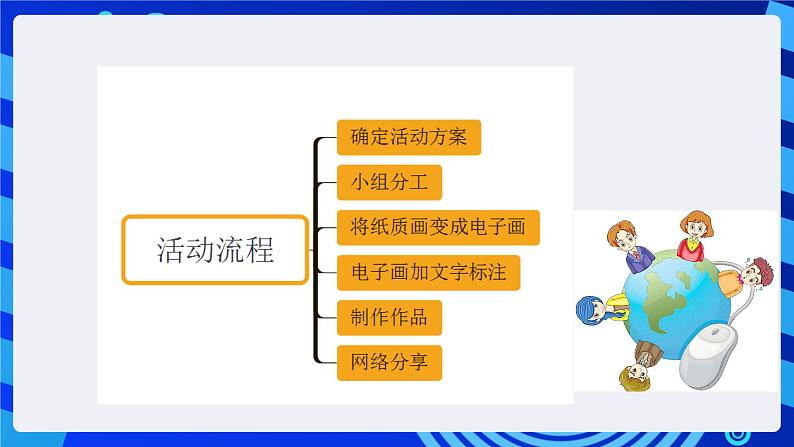 活动流程

确定活动方案

小组分工

将纸质画变成电子画

电子画加文字标注

制作作品

网络分享